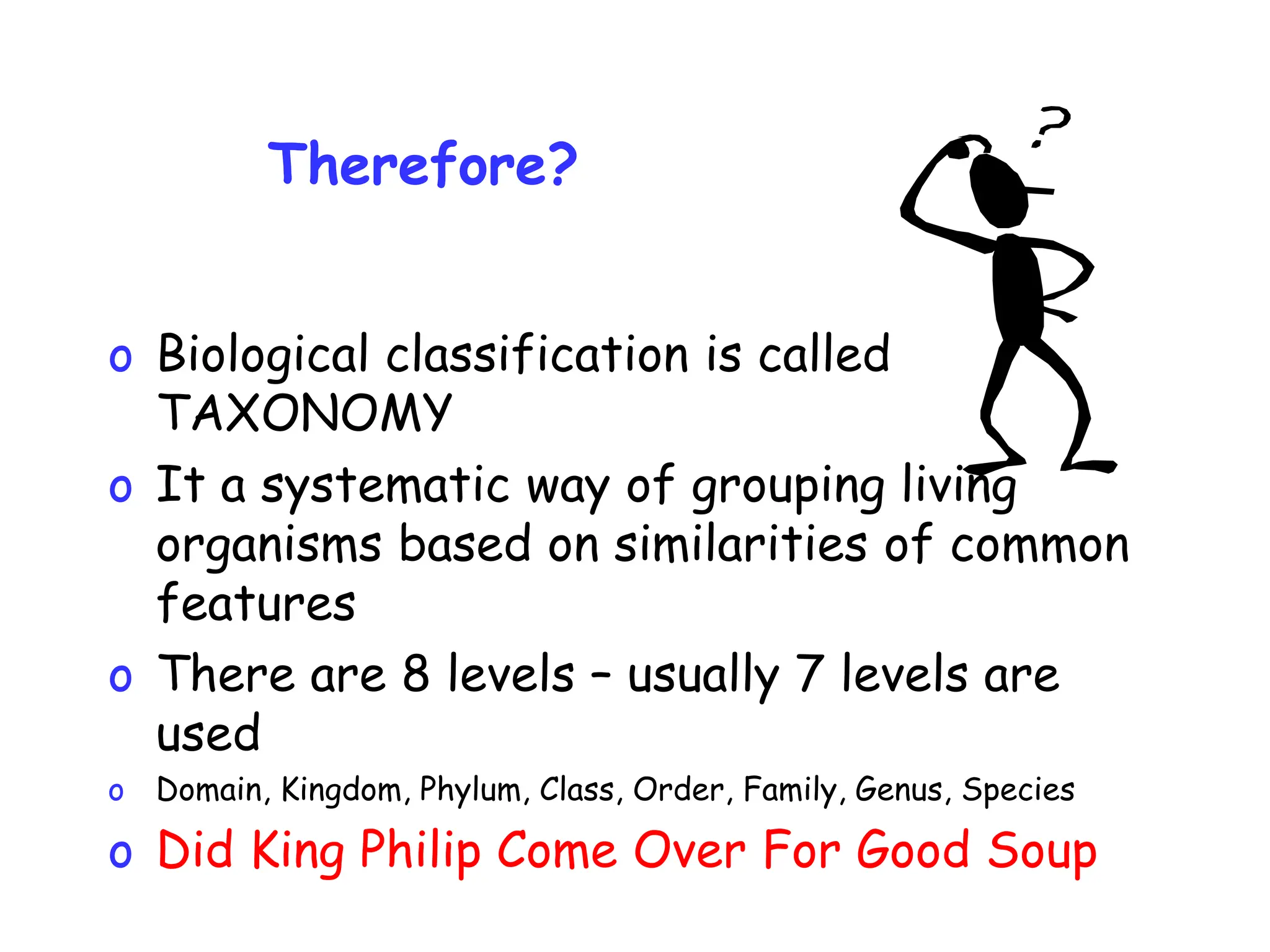 Therefore?

?

o Biological classification is called TAXONOMY

o It a systematic way of grouping living organisms based on similarities of common features

o There are 8 levels – usually 7 levels are used

o Domain, Kingdom, Phylum, Class, Order, Family, Genus, Species

o Did King Philip Come Over For Good Soup